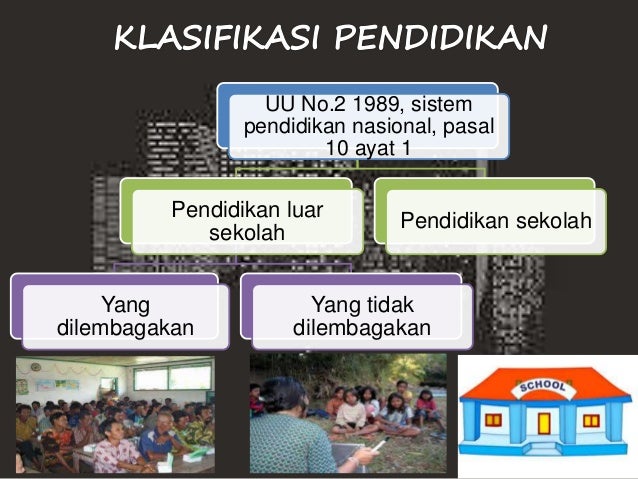 KLASIFIKASI PENDIDIKAN

UU No.2 1989, sistem pendidikan nasional, pasal 10 ayat 1

Pendidikan luar sekolah

Pendidikan sekolah

Yang dilembagakan

Yang tidak dilembagakan

SCHOOL